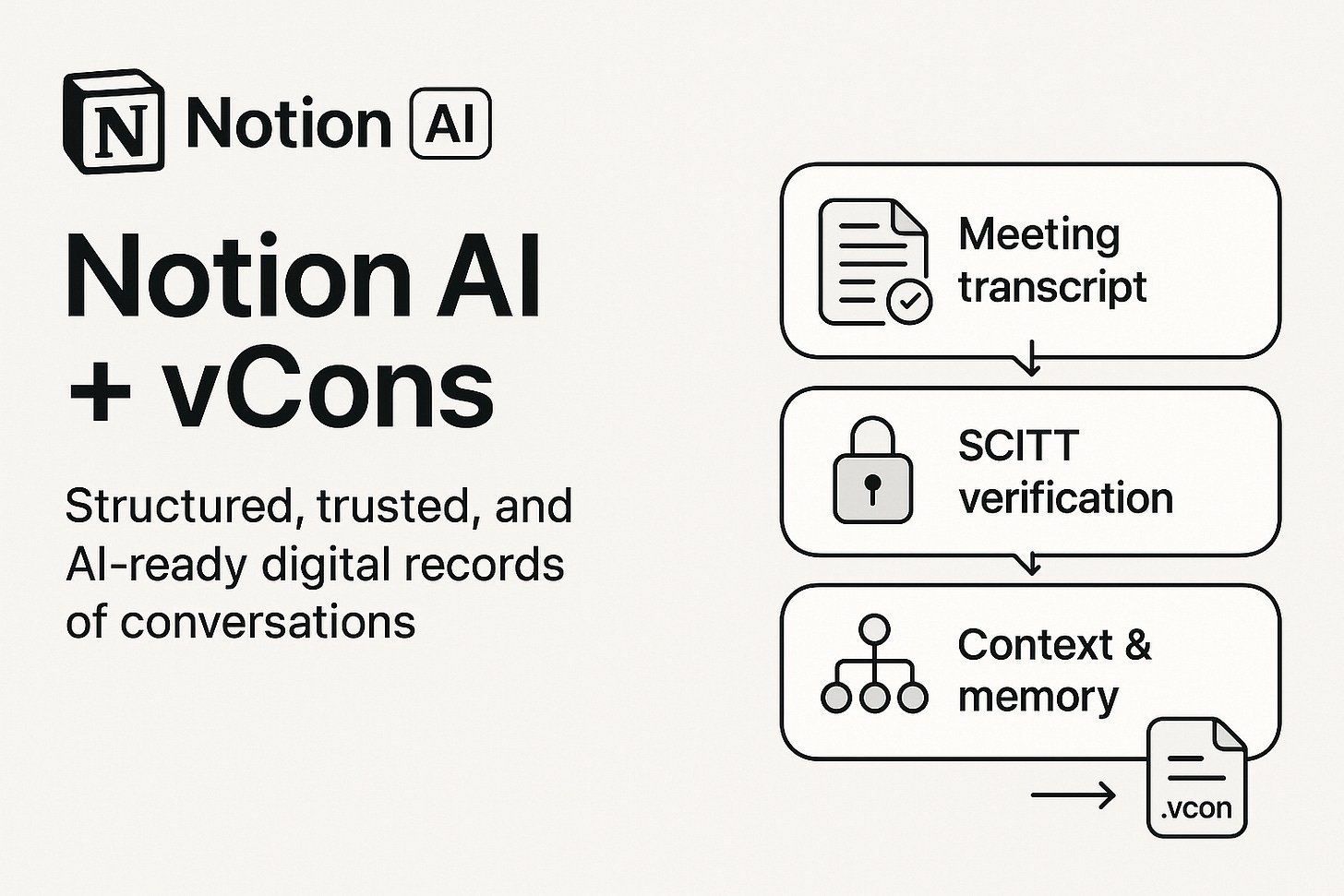 N Notion AI

Notion AI + vCons

Structured, trusted, and AI-ready digital records of conversations

Meeting transcript

SCITT verification

Context & memory

.vcon